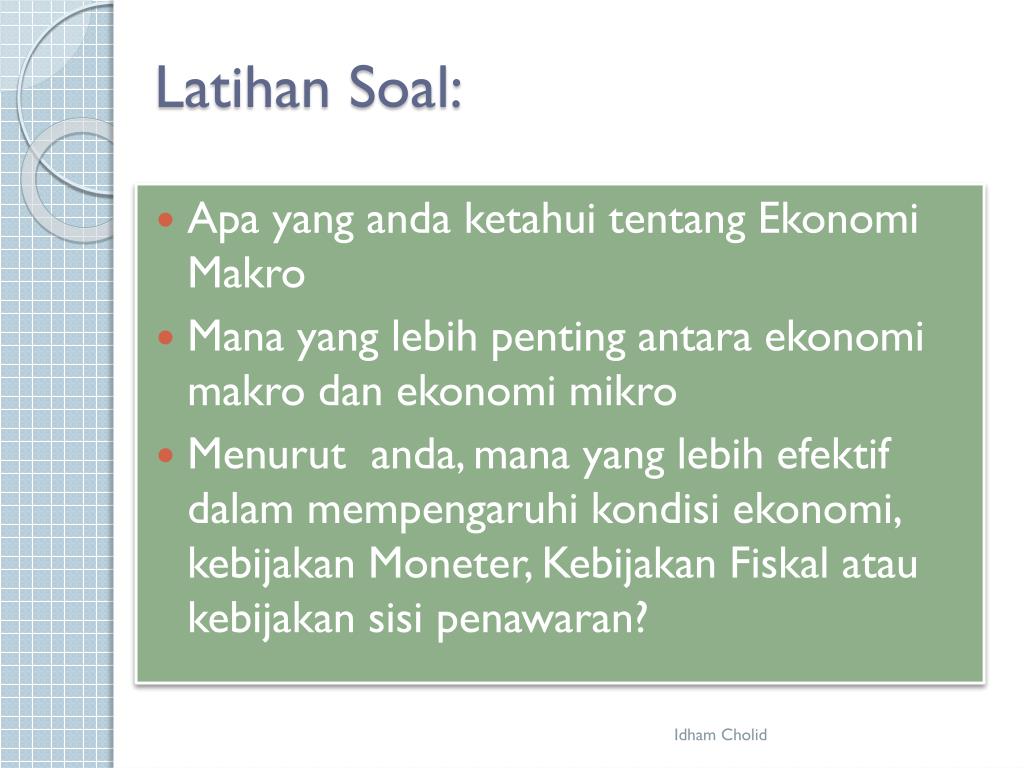 Latihan Soal:

- Apa yang anda ketahui tentang Ekonomi Makro
- Mana yang lebih penting antara ekonomi makro dan ekonomi mikro
- Menurut anda, mana yang lebih efektif dalam mempengaruhi kondisi ekonomi, kebijakan Moneter, Kebijakan Fiskal atau kebijakan sisi penawaran?

Idham Cholid